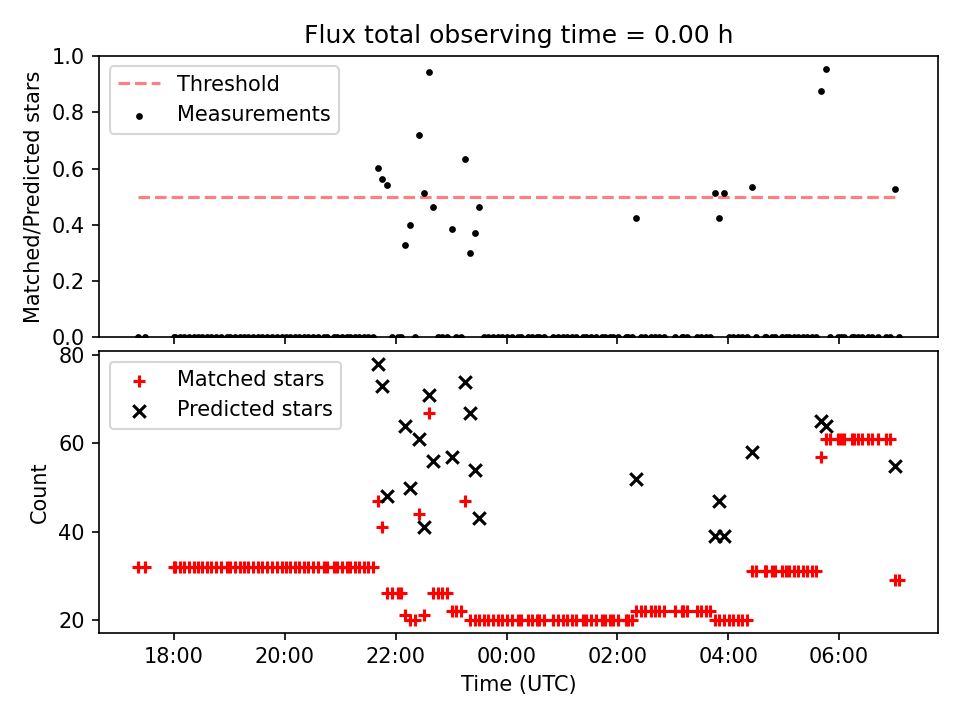 Flux total observing time = 0.00 h

Threshold
Measurements

Matched/Predicted stars

1.0
0.8
0.6
0.4
0.2
0.0

Matched stars
Predicted stars

Count

80
60
40
20

18:00
20:00
22:00
00:00
02:00
04:00
06:00

Time (UTC)